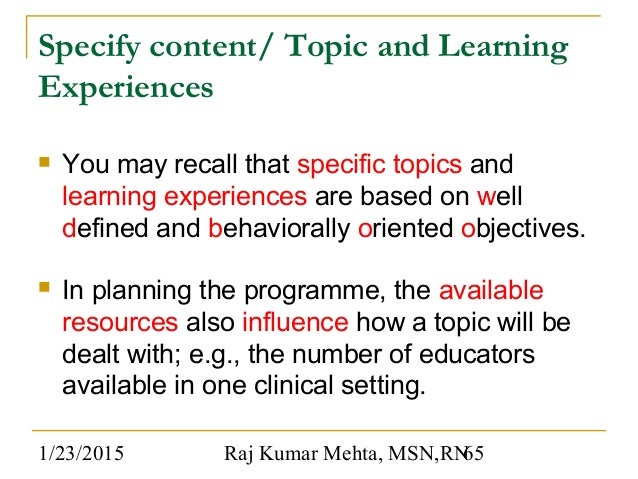 Specify content/ Topic and Learning Experiences

You may recall that specific topics and learning experiences are based on well defined and behaviorally oriented objectives.

In planning the programme, the available resources also influence how a topic will be dealt with; e.g., the number of educators available in one clinical setting.

1/23/2015

Raj Kumar Mehta, MSN,RN

65